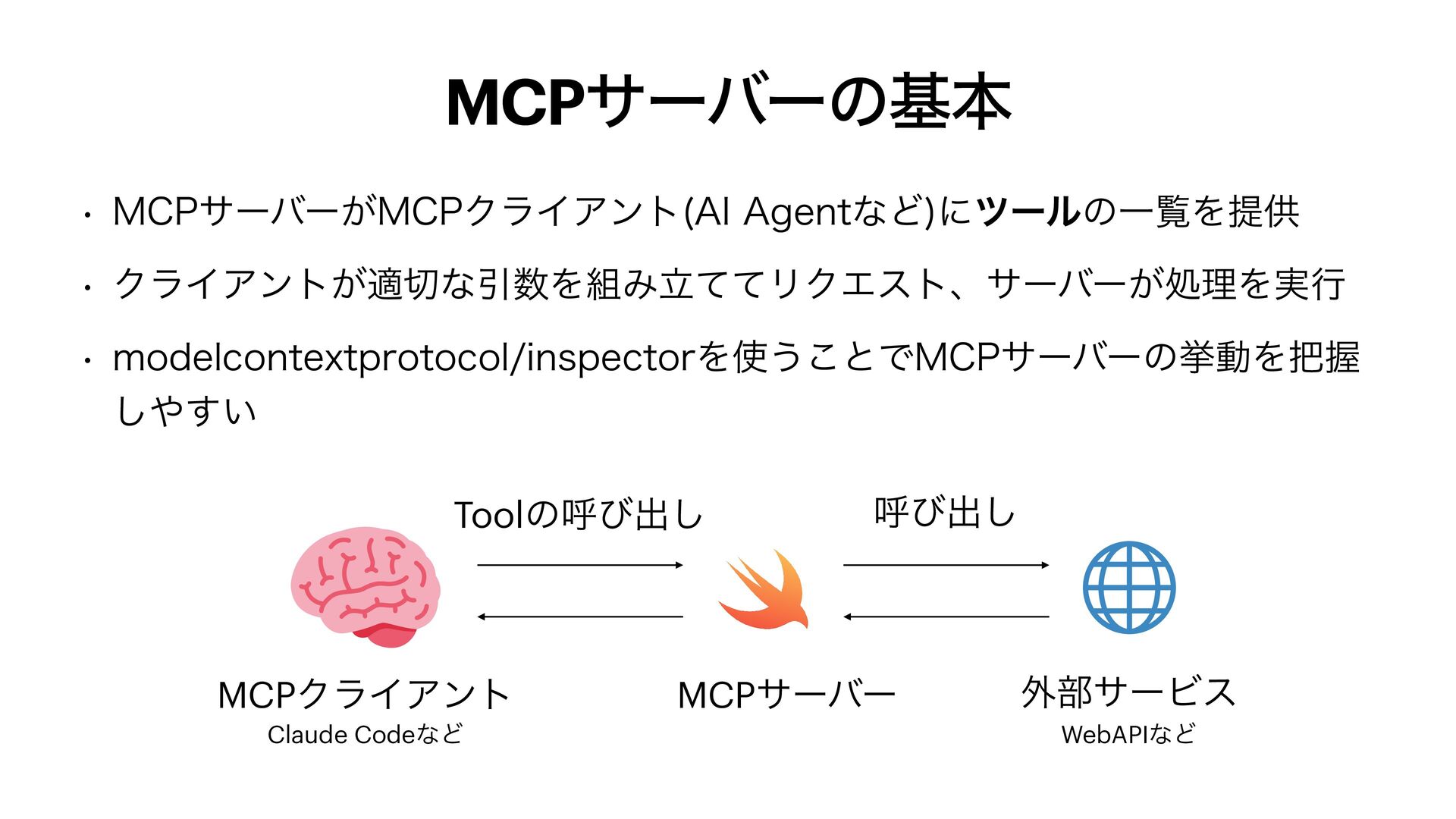 MCPサーバーの基本

• MCPサーバーがMCPクライアント(AI Agentなど)にツールの一覧を提供

• クライアントが適切な引数を組み立ててリクエスト、サーバーが処理を実行

• modelcontextprotocol/inspectorを使うことでMCPサーバーの挙動を把握しやすい

Toolの呼び出し

呼び出し

MCPクライアント
Claude Codeなど

MCPサーバー

外部サービス
WebAPIなど